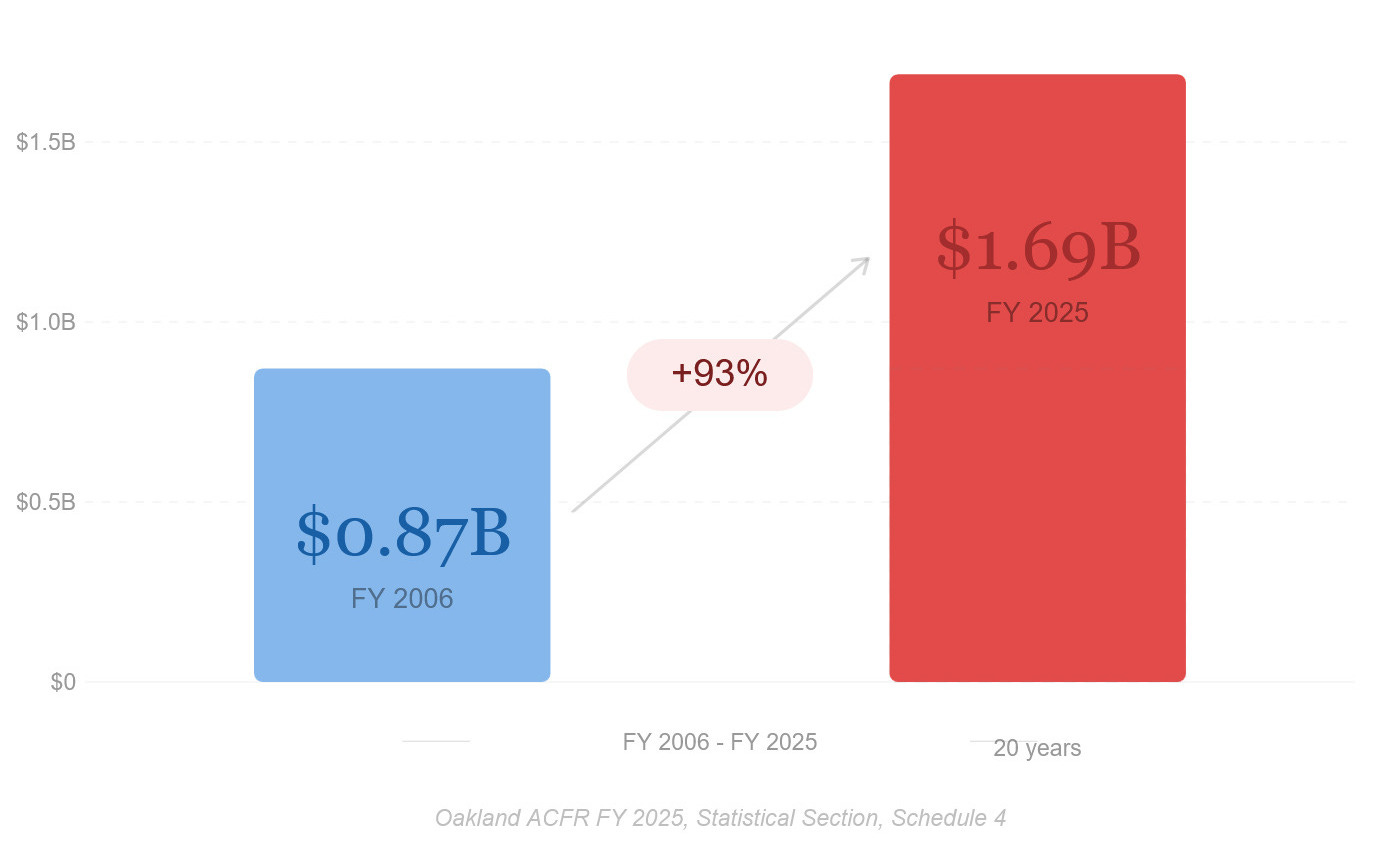 $1.5B
$1.0B
$0.5B
$0

$0.87B
FY 2006

+93%

$1.69B
FY 2025

FY 2006 - FY 2025
20 years

Oakland ACFR FY 2025, Statistical Section, Schedule 4